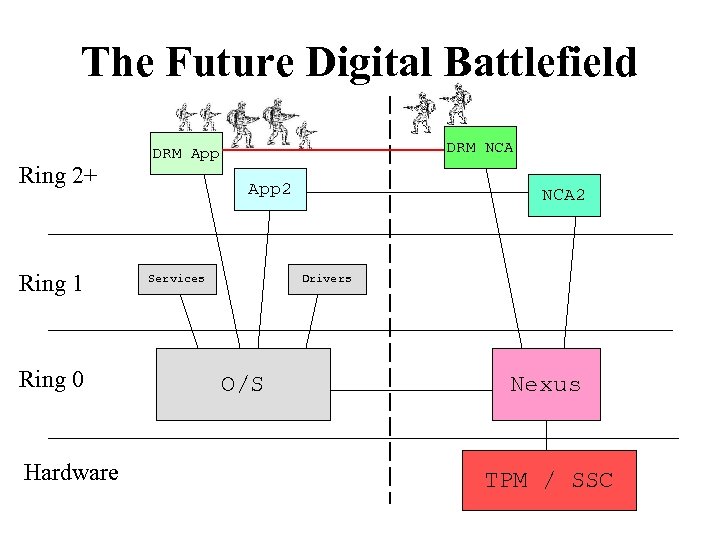 The Future Digital Battlefield

Ring 2+

DRM App

App2

DRM NCA

NCA2

Ring 1

Services

Drivers

Ring 0

O/S

Nexus

Hardware

TPM / SSC